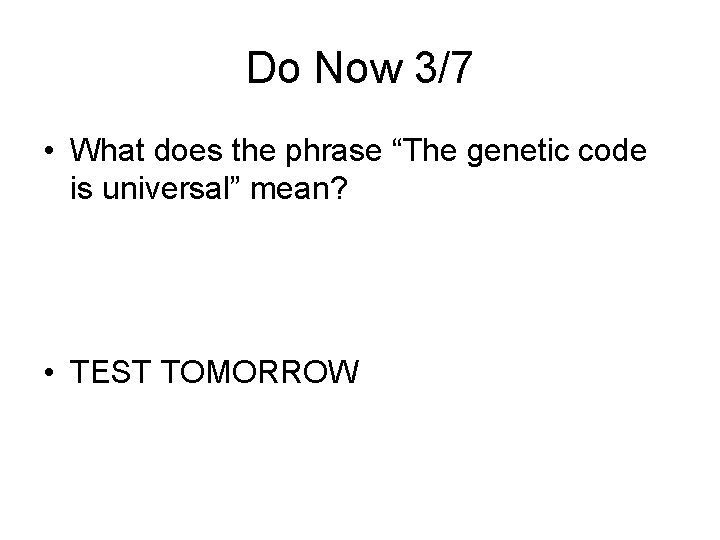 Do Now 3/7

• What does the phrase “The genetic code is universal” mean?

• TEST TOMORROW